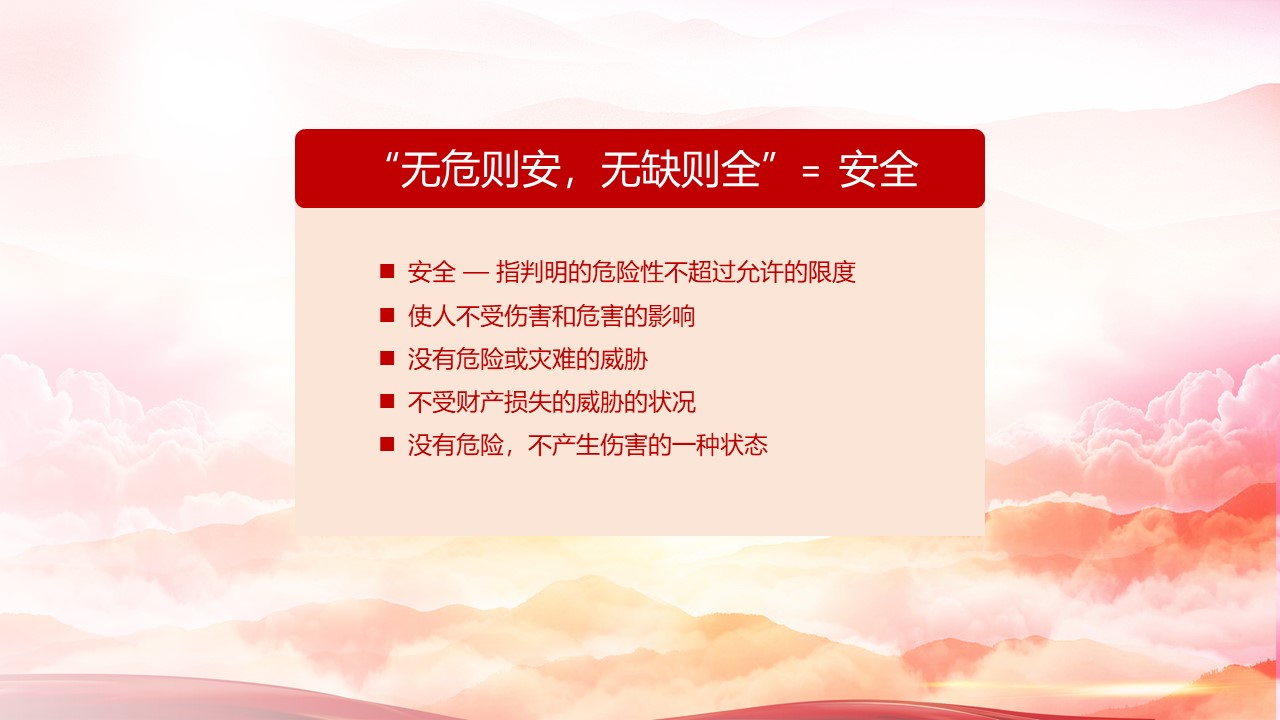 “无危则安，无缺则全” = 安全

■ 安全 — 指判明的危险性不超过允许的限度
■ 使人不受伤害和危害的影响
■ 没有危险或灾难的威胁
■ 不受财产损失的威胁的状况
■ 没有危险，不产生伤害的一种状态